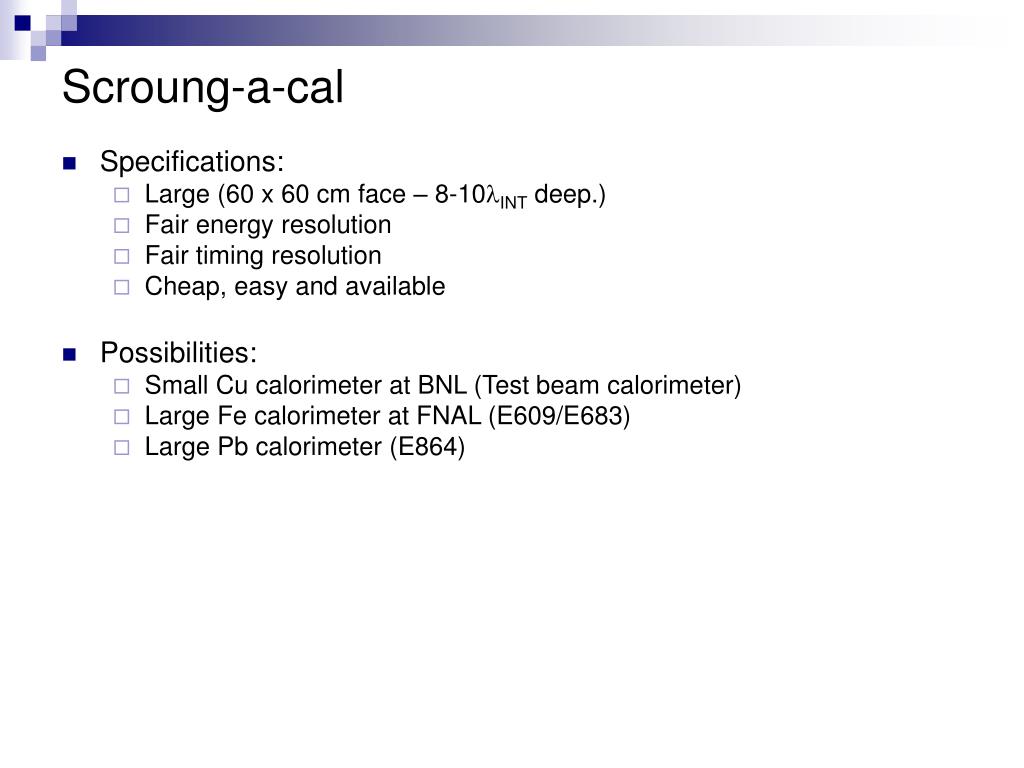 Scroung-a-cal

Specifications:
Large (60 x 60 cm face – 8-10$\lambda_{INT}$ deep.)
Fair energy resolution
Fair timing resolution
Cheap, easy and available

Possibilities:
Small Cu calorimeter at BNL (Test beam calorimeter)
Large Fe calorimeter at FNAL (E609/E683)
Large Pb calorimeter (E864)